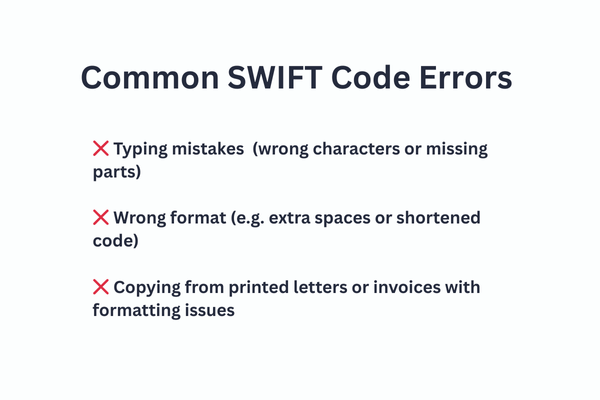 Common SWIFT Code Errors

❌ Typing mistakes (wrong characters or missing parts)

❌ Wrong format (e.g. extra spaces or shortened code)

❌ Copying from printed letters or invoices with formatting issues